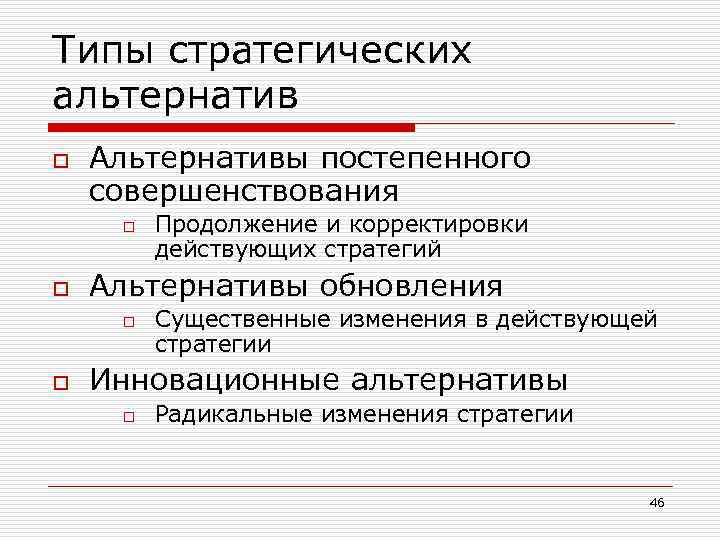 Типы стратегических альтернатив

Альтернативы постепенного совершенствования

Продолжение и корректировки действующих стратегий

Альтернативы обновления

Существенные изменения в действующей стратегии

Инновационные альтернативы

Радикальные изменения стратегии

46